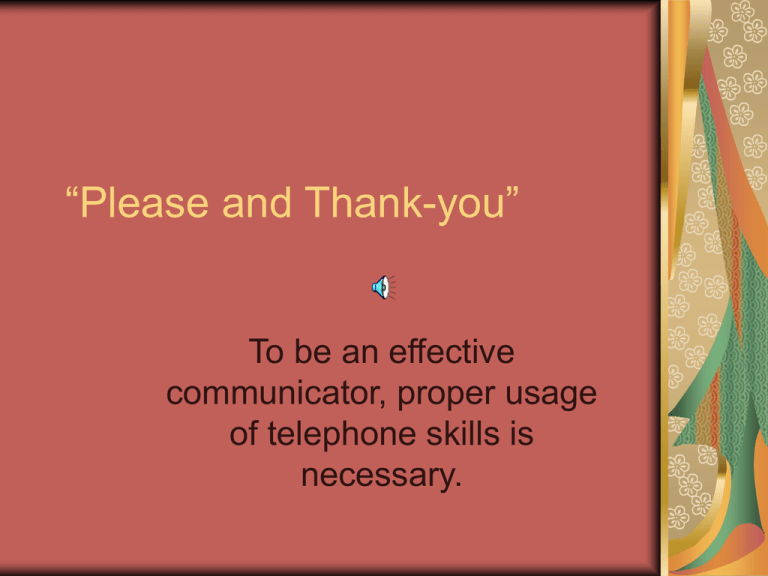 “Please and Thank-you”

To be an effective communicator, proper usage of telephone skills is necessary.